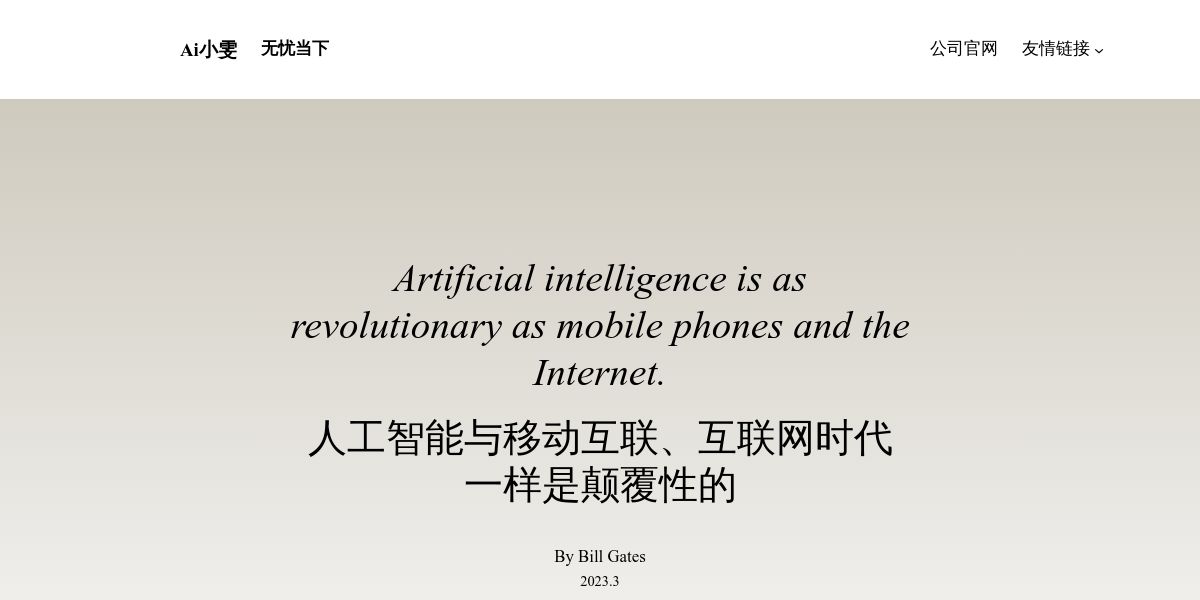 Ai小雯 无忧当下

公司官网 友情链接

Artificial intelligence is as revolutionary as mobile phones and the Internet.

人工智能与移动互联、互联网时代一样是颠覆性的

By Bill Gates
2023.3